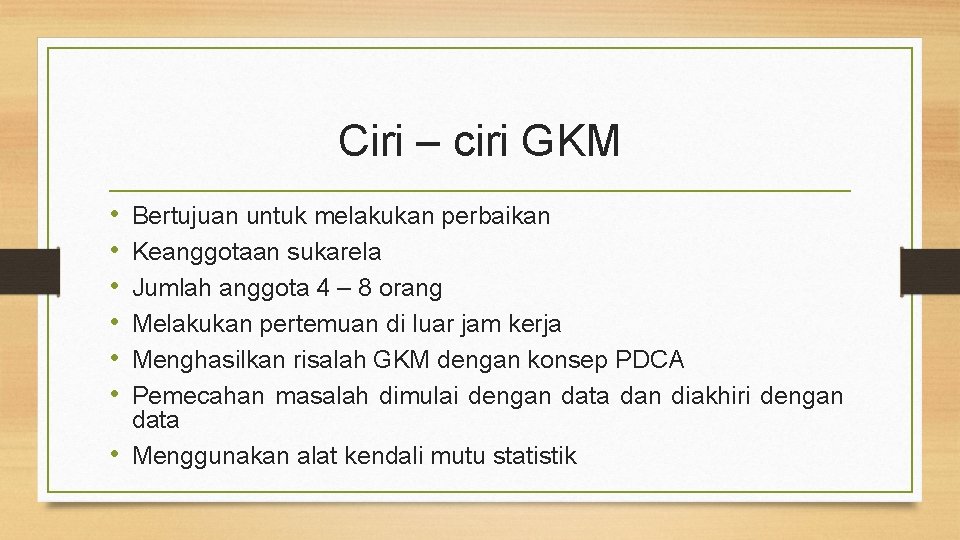 Ciri – ciri GKM

• Bertujuan untuk melakukan perbaikan
• Keanggotaan sukarela
• Jumlah anggota 4 – 8 orang
• Melakukan pertemuan di luar jam kerja
• Menghasilkan risalah GKM dengan konsep PDCA
• Pemecahan masalah dimulai dengan data dan diakhiri dengan data
• Menggunakan alat kendali mutu statistik